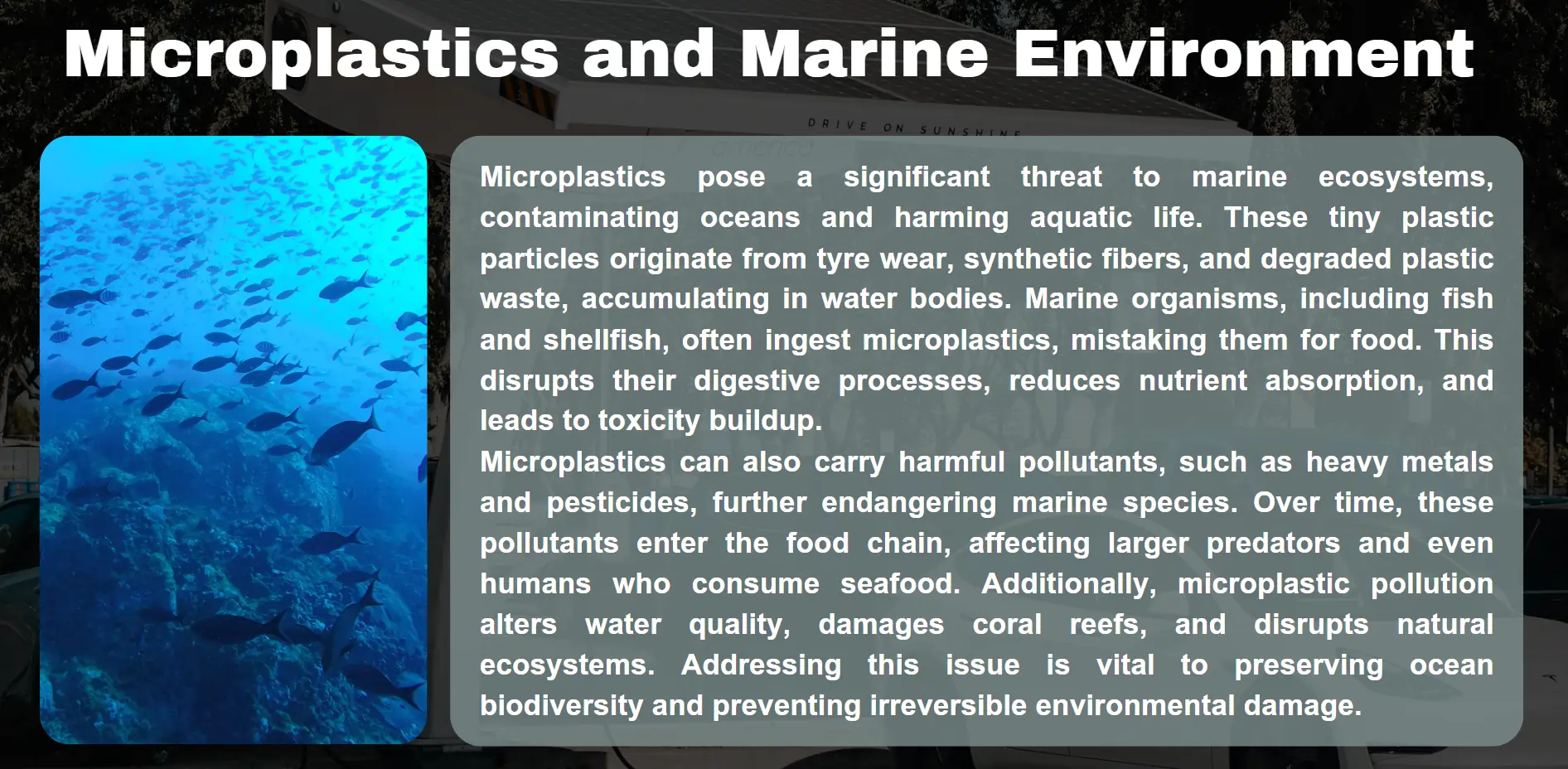 Microplastics and Marine Environment

DRIVE ON SUNSHINE

Microplastics pose a significant threat to marine ecosystems, contaminating oceans and harming aquatic life. These tiny plastic particles originate from tyre wear, synthetic fibers, and degraded plastic waste, accumulating in water bodies. Marine organisms, including fish and shellfish, often ingest microplastics, mistaking them for food. This disrupts their digestive processes, reduces nutrient absorption, and leads to toxicity buildup.
Microplastics can also carry harmful pollutants, such as heavy metals and pesticides, further endangering marine species. Over time, these pollutants enter the food chain, affecting larger predators and even humans who consume seafood. Additionally, microplastic pollution alters water quality, damages coral reefs, and disrupts natural ecosystems. Addressing this issue is vital to preserving ocean biodiversity and preventing irreversible environmental damage.